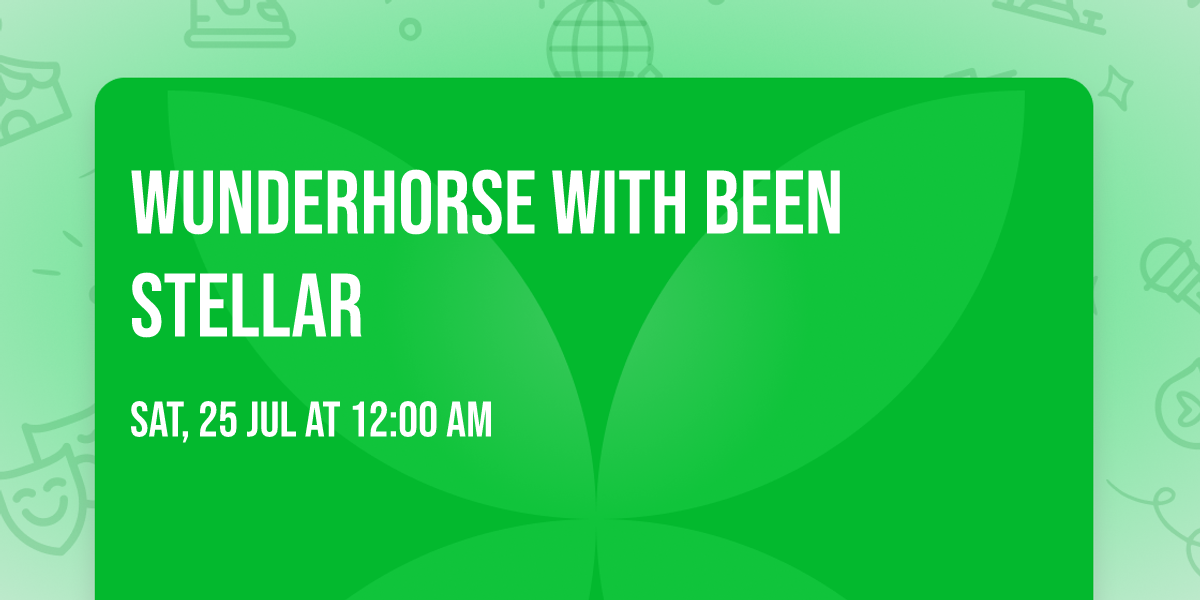 WUNDERHORSE WITH BEEN STELLAR

SAT, 25 JUL AT 12:00 AM